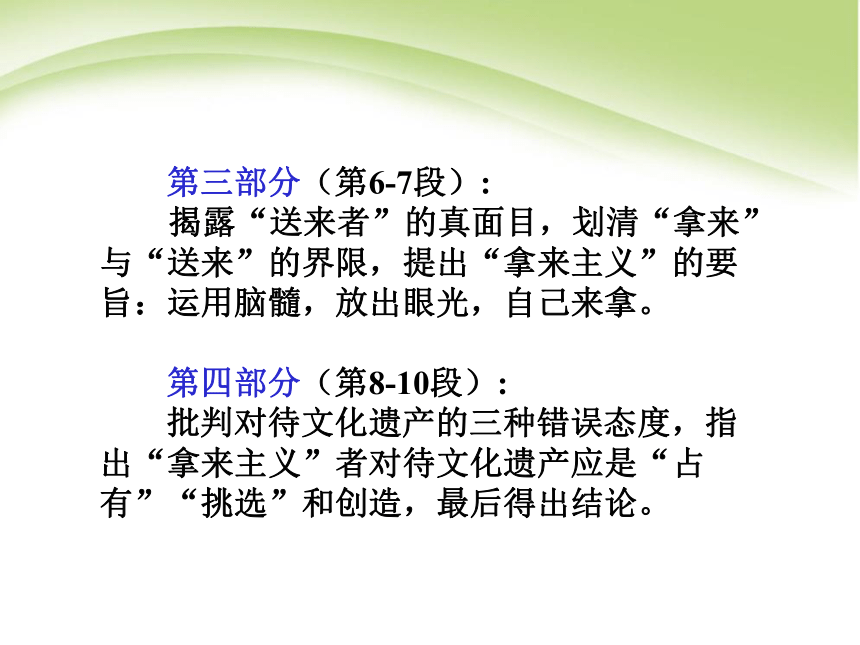 第三部分（第6-7段）：

揭露“送来者”的真面目，划清“拿来”与“送来”的界限，提出“拿来主义”的要旨：运用脑髓，放出眼光，自己来拿。

第四部分（第8-10段）：

批判对待文化遗产的三种错误态度，指出“拿来主义”者对待文化遗产应是“占有”“挑选”和创造，最后得出结论。